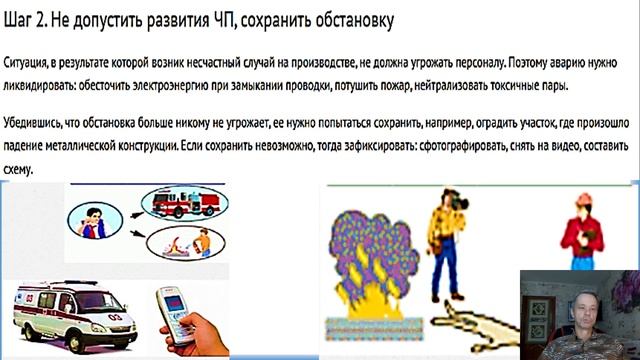 Шаг 2. Не допустить развития ЧП, сохранить обстановку

Ситуация, в результате которой возник несчастный случай на производстве, не должна угрожать персоналу. Поэтому аварию нужно ликвидировать: обесточить электроэнергию при замыкании проводки, потушить пожар, нейтрализовать токсичные пары.

Убедившись, что обстановка больше никому не угрожает, ее нужно попытаться сохранить, например, оградить участок, где произошло падение металлической конструкции. Если сохранить невозможно, тогда зафиксировать: сфотографировать, снять на видео, составить схему.

03

03